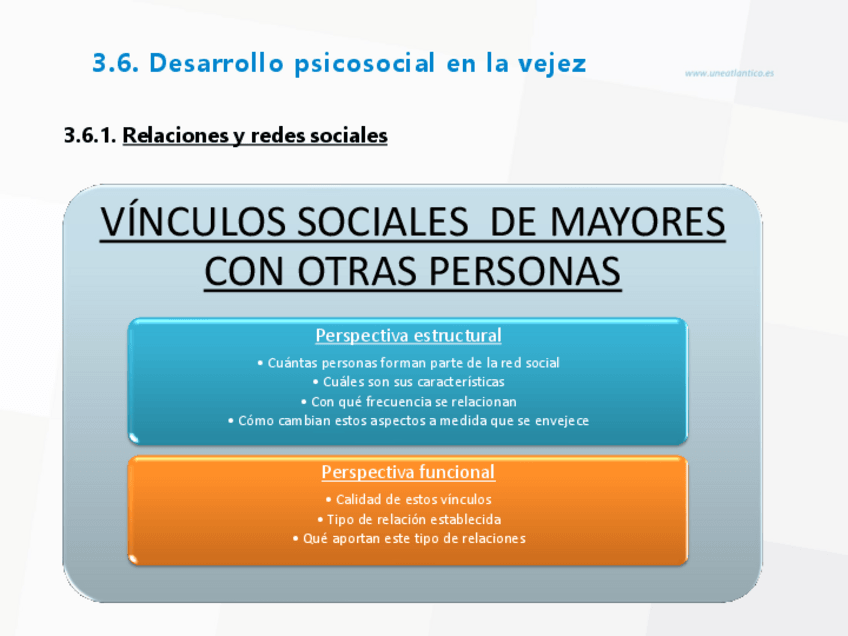 3.6. Desarrollo psicosocial en la vejez

www.uneatlantico.es

3.6.1. Relaciones y redes sociales

VÍNCULOS SOCIALES DE MAYORES CON OTRAS PERSONAS

Perspectiva estructural

• Cuántas personas forman parte de la red social
• Cuáles son sus características
• Con qué frecuencia se relacionan
• Cómo cambian estos aspectos a medida que se envejece

Perspectiva funcional

• Calidad de estos vínculos
• Tipo de relación establecida
• Qué aportan este tipo de relaciones